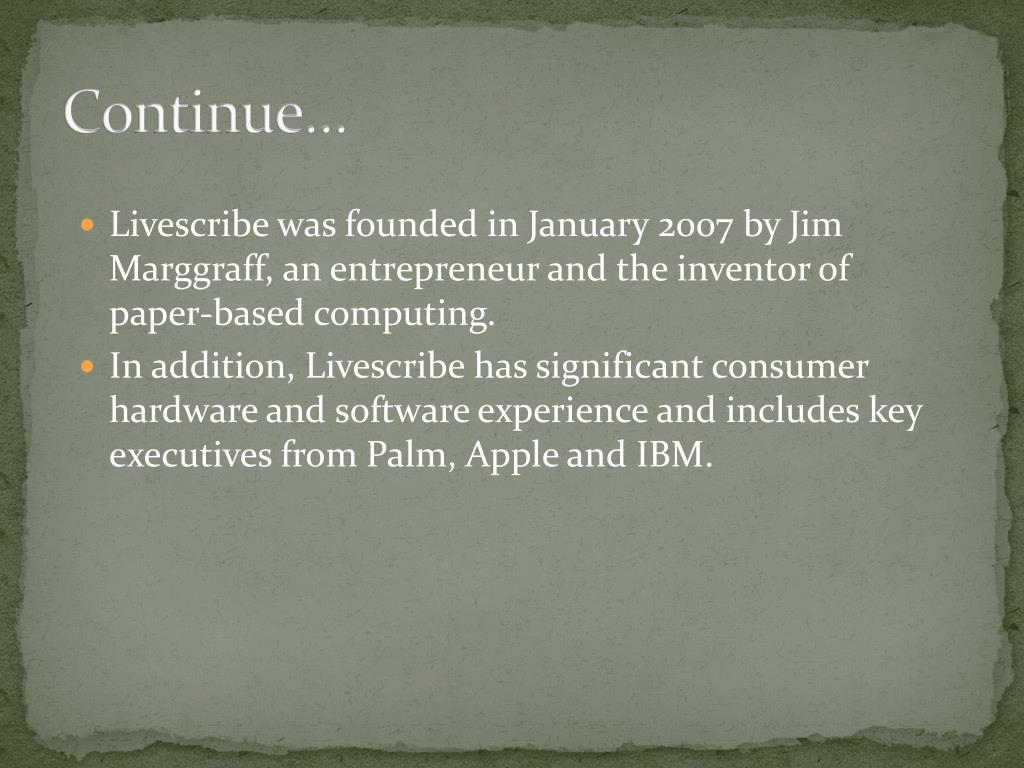 Continue…

Livescribe was founded in January 2007 by Jim Marggraff, an entrepreneur and the inventor of paper-based computing.

In addition, Livescribe has significant consumer hardware and software experience and includes key executives from Palm, Apple and IBM.